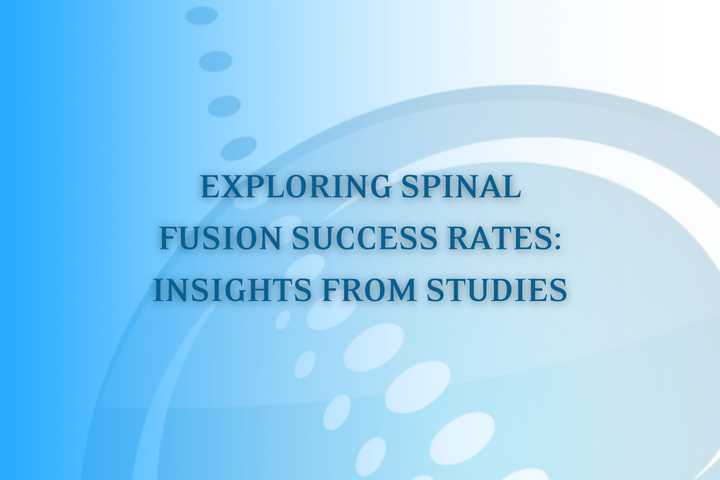 EXPLORING SPINAL FUSION SUCCESS RATES: INSIGHTS FROM STUDIES